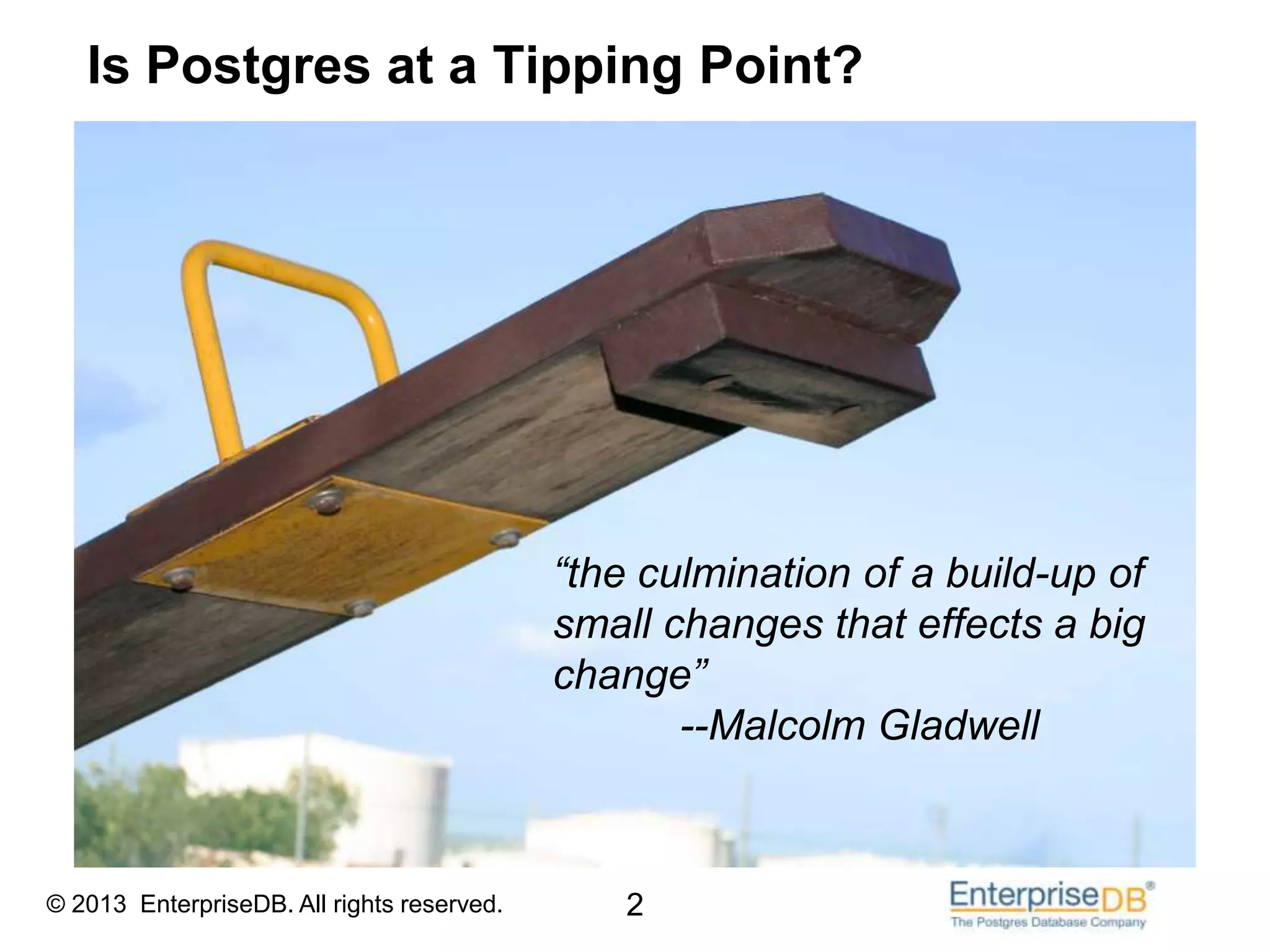 Is Postgres at a Tipping Point?

“the culmination of a build-up of small changes that effects a big change”
--Malcolm Gladwell

© 2013 EnterpriseDB. All rights reserved.

2

EnterpriseDB®
The Postgres Database Company